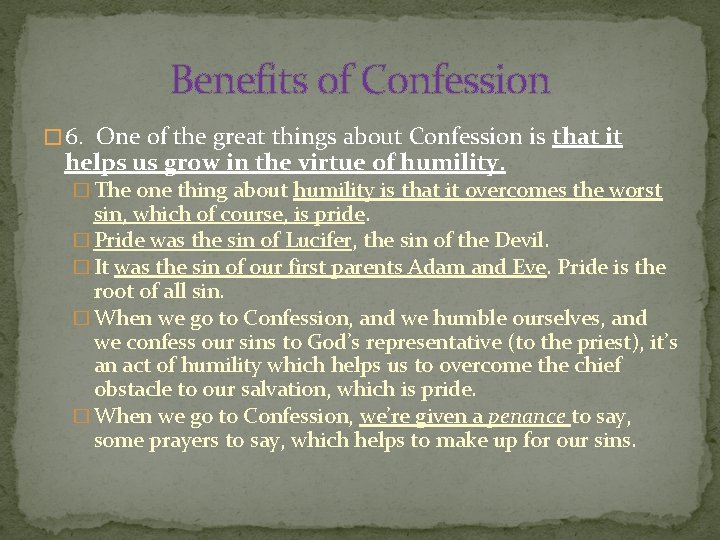 Benefits of Confession

6. One of the great things about Confession is that it helps us grow in the virtue of humility.

The one thing about humility is that it overcomes the worst sin, which of course, is pride.

Pride was the sin of Lucifer, the sin of the Devil.

It was the sin of our first parents Adam and Eve. Pride is the root of all sin.

When we go to Confession, and we humble ourselves, and we confess our sins to God's representative (to the priest), it's an act of humility which helps us to overcome the chief obstacle to our salvation, which is pride.

When we go to Confession, we're given a penance to say, some prayers to say, which helps to make up for our sins.